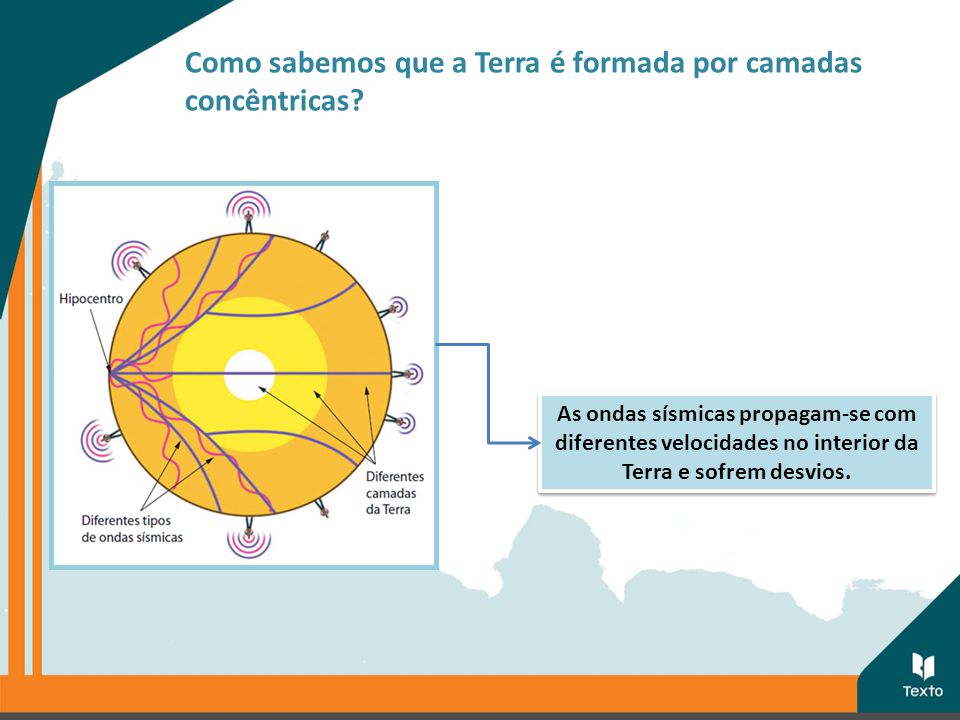 Como sabemos que a Terra é formada por camadas concêntricas?

Hipocentro

Diferentes camadas da Terra

Diferentes tipos de ondas sísmicas

As ondas sísmicas propagam-se com diferentes velocidades no interior da Terra e sofrem desvios.

Texto